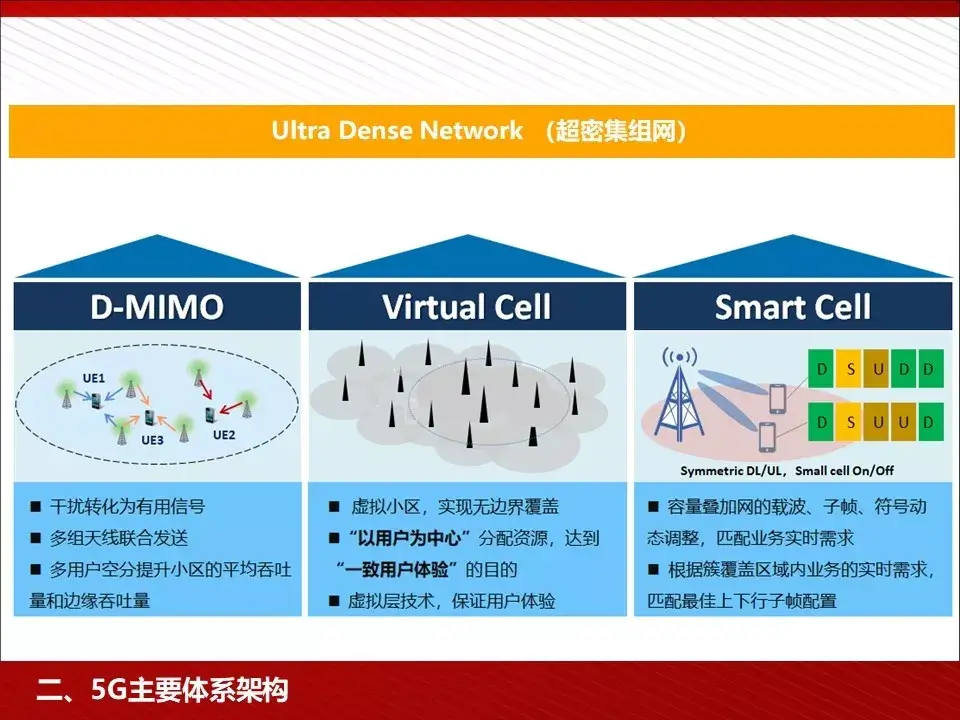 Ultra Dense Network （超密集组网）

D-MIMO

UE1
UE3
UE2

■ 干扰转化为有用信号
■ 多组天线联合发送
■ 多用户空分提升小区的平均吞吐量和边缘吞吐量

Virtual Cell

■ 虚拟小区，实现无边界覆盖
■ “以用户为中心”分配资源，达到“一致用户体验”的目的
■ 虚拟层技术，保证用户体验

Smart Cell

D S U D D
D S U U D

Symmetric DL/UL，Small cell On/Off

■ 容量叠加网的载波、子帧、符号动态调整，匹配业务实时需求
■ 根据簇覆盖区域内业务的实时需求，匹配最佳上下行子帧配置

二、5G主要体系架构